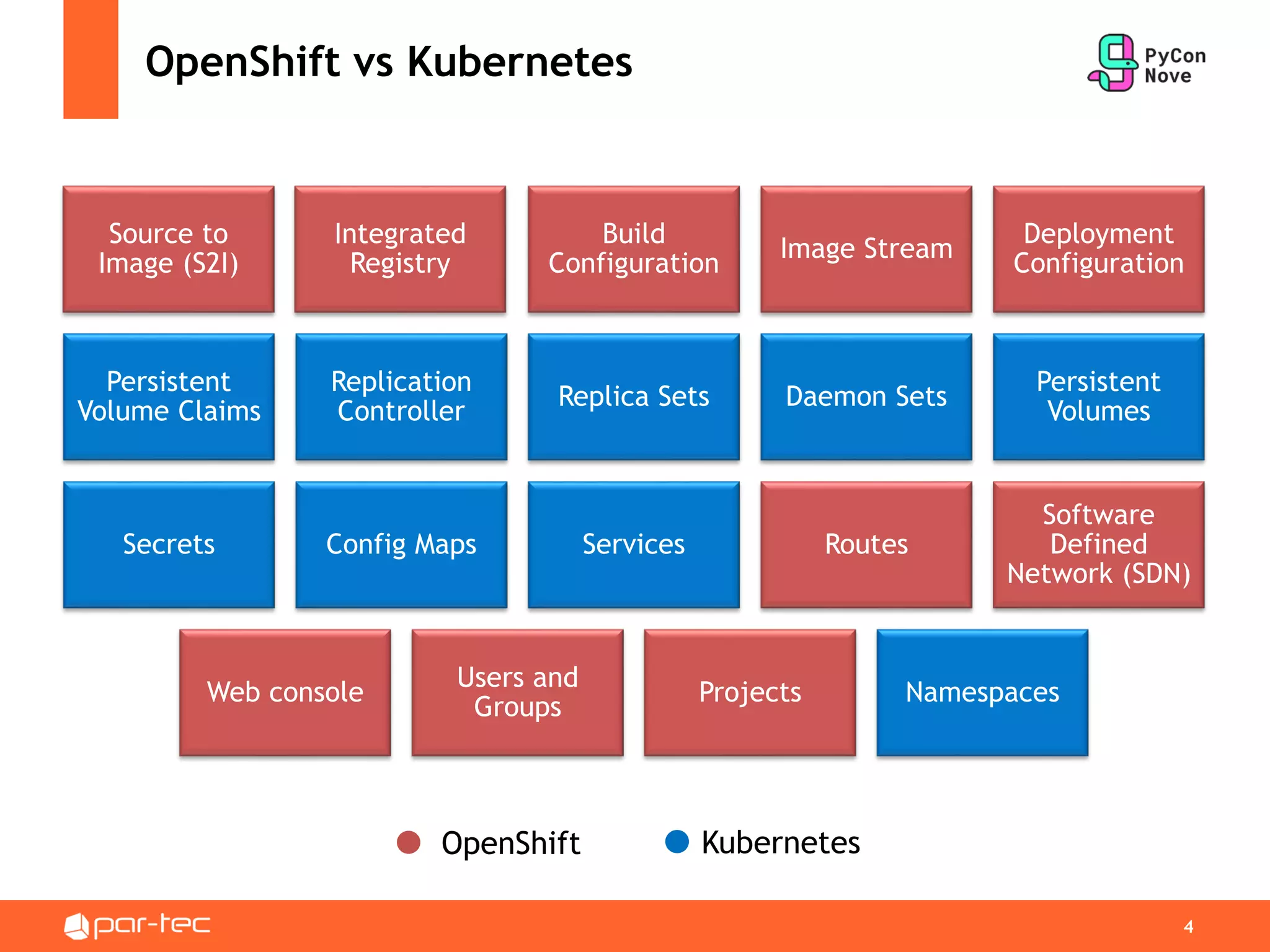 OpenShift vs Kubernetes

PyCon Nove

Source to Image (S2I)

Integrated Registry

Build Configuration

Image Stream

Deployment Configuration

Persistent Volume Claims

Replication Controller

Replica Sets

Daemon Sets

Persistent Volumes

Secrets

Config Maps

Services

Routes

Software Defined Network (SDN)

Web console

Users and Groups

Projects

Namespaces

OpenShift

Kubernetes

par-tec

4